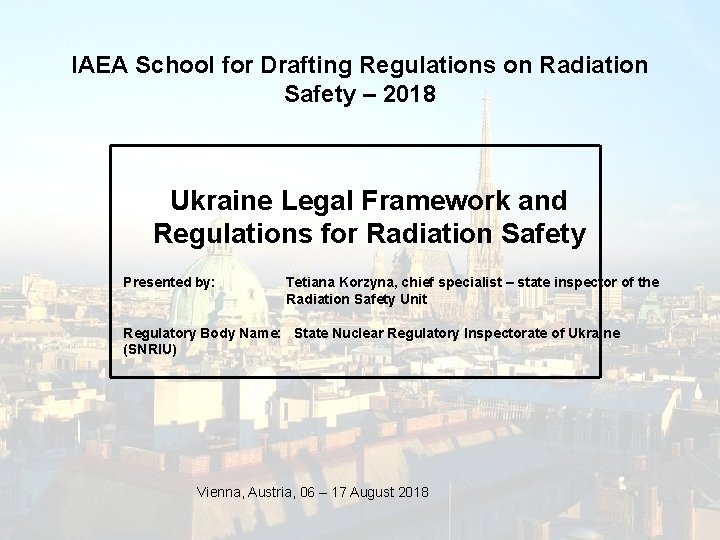 IAEA School for Drafting Regulations on Radiation Safety – 2018

Ukraine Legal Framework and Regulations for Radiation Safety

Presented by: Tetiana Korzyna, chief specialist – state inspector of the Radiation Safety Unit

Regulatory Body Name: State Nuclear Regulatory Inspectorate of Ukraine (SNRIU)

Vienna, Austria, 06 – 17 August 2018